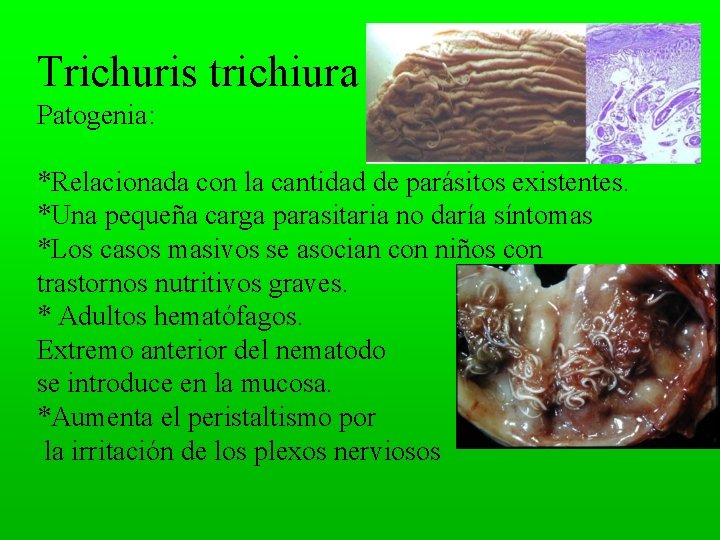 Trichuris trichiura
Patogenia:

*Relacionada con la cantidad de parásitos existentes.
*Una pequeña carga parasitaria no daría síntomas
*Los casos masivos se asocian con niños con trastornos nutritivos graves.
* Adultos hematófagos.
Extremo anterior del nematodo se introduce en la mucosa.
*Aumenta el peristaltismo por la irritación de los plexos nerviosos